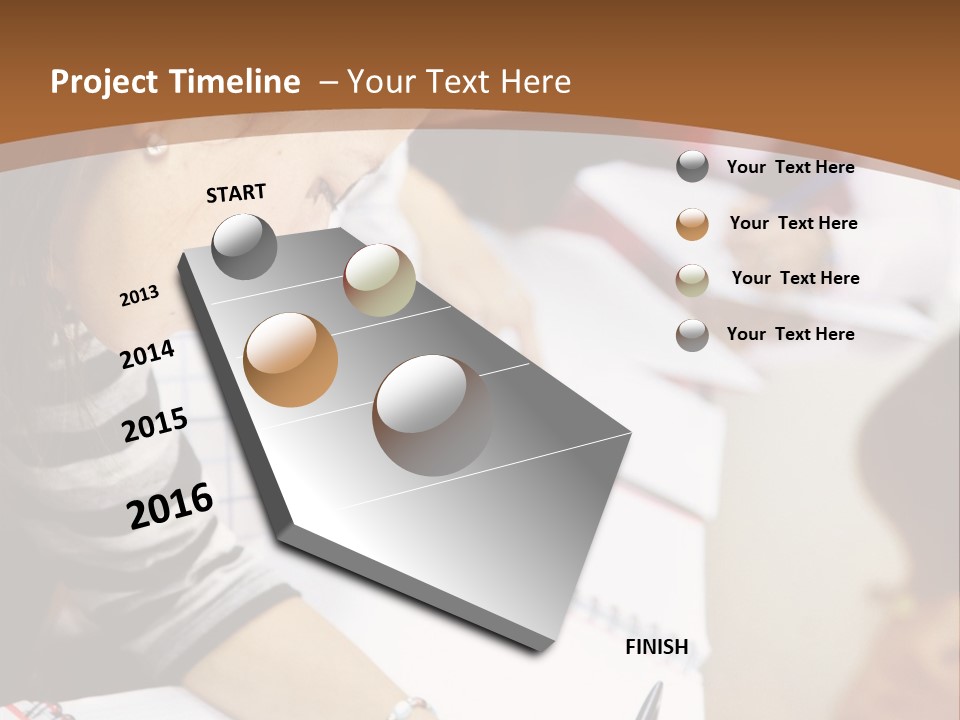 Project Timeline – Your Text Here

START

2013

2014

2015

2016

FINISH

Your Text Here

Your Text Here

Your Text Here

Your Text Here